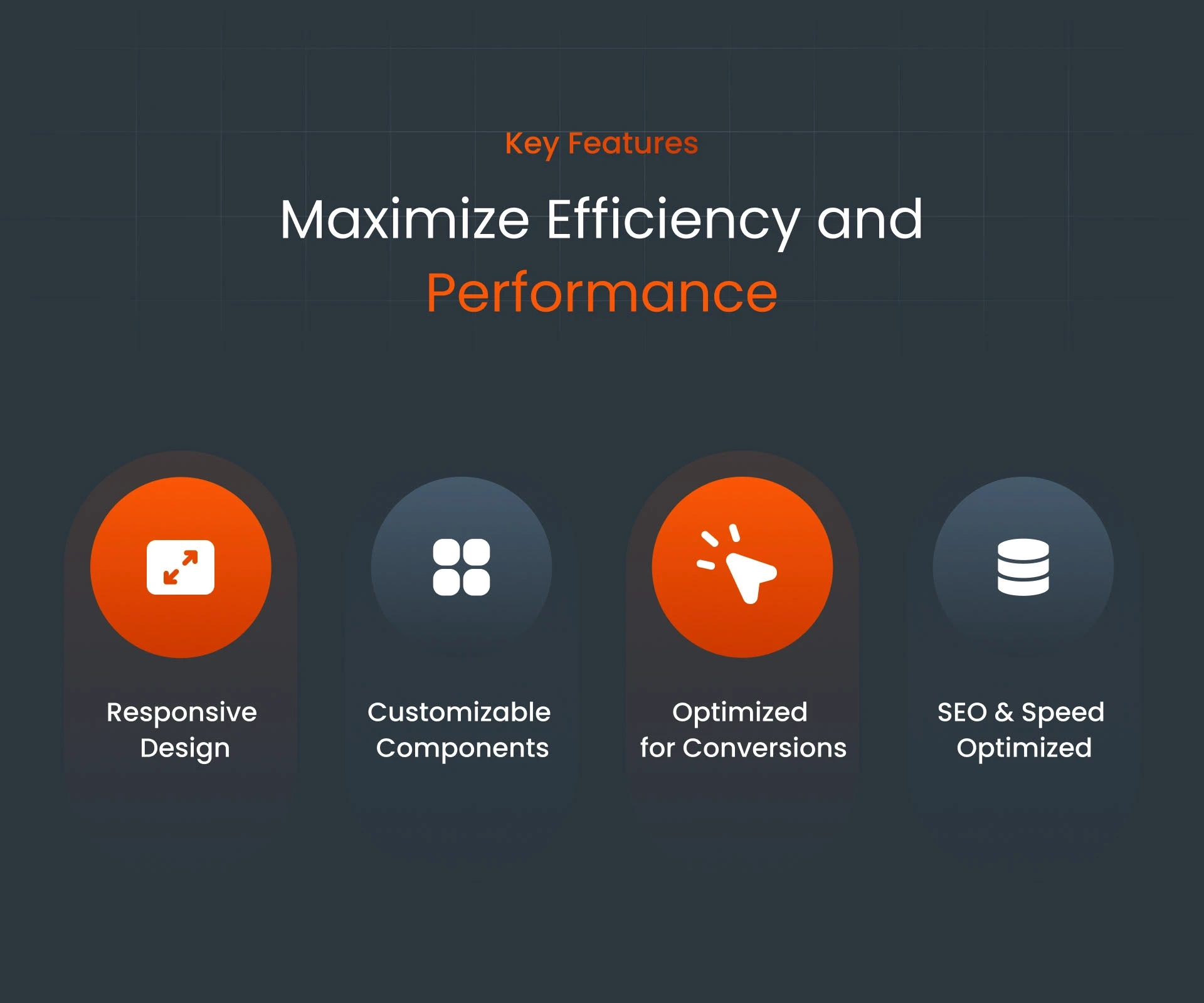 Key Features

Maximize Efficiency and Performance

Responsive Design

Customizable Components

Optimized for Conversions

SEO & Speed Optimized